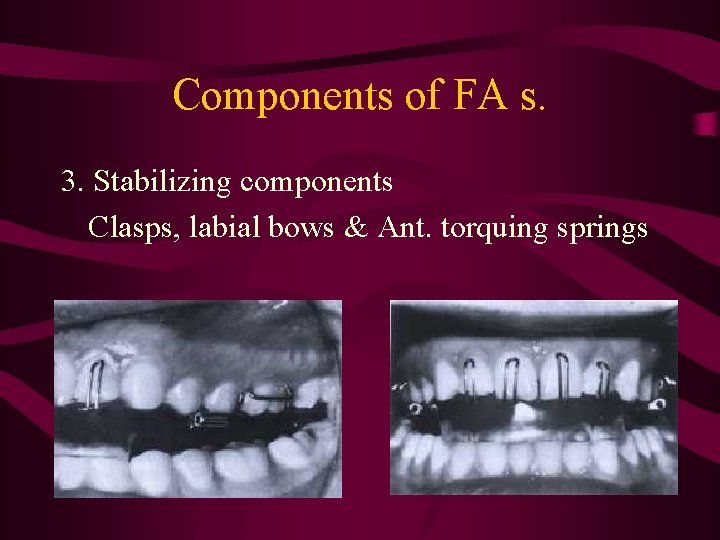 Components of FA s.

3. Stabilizing components
Clasps, labial bows & Ant. torquing springs